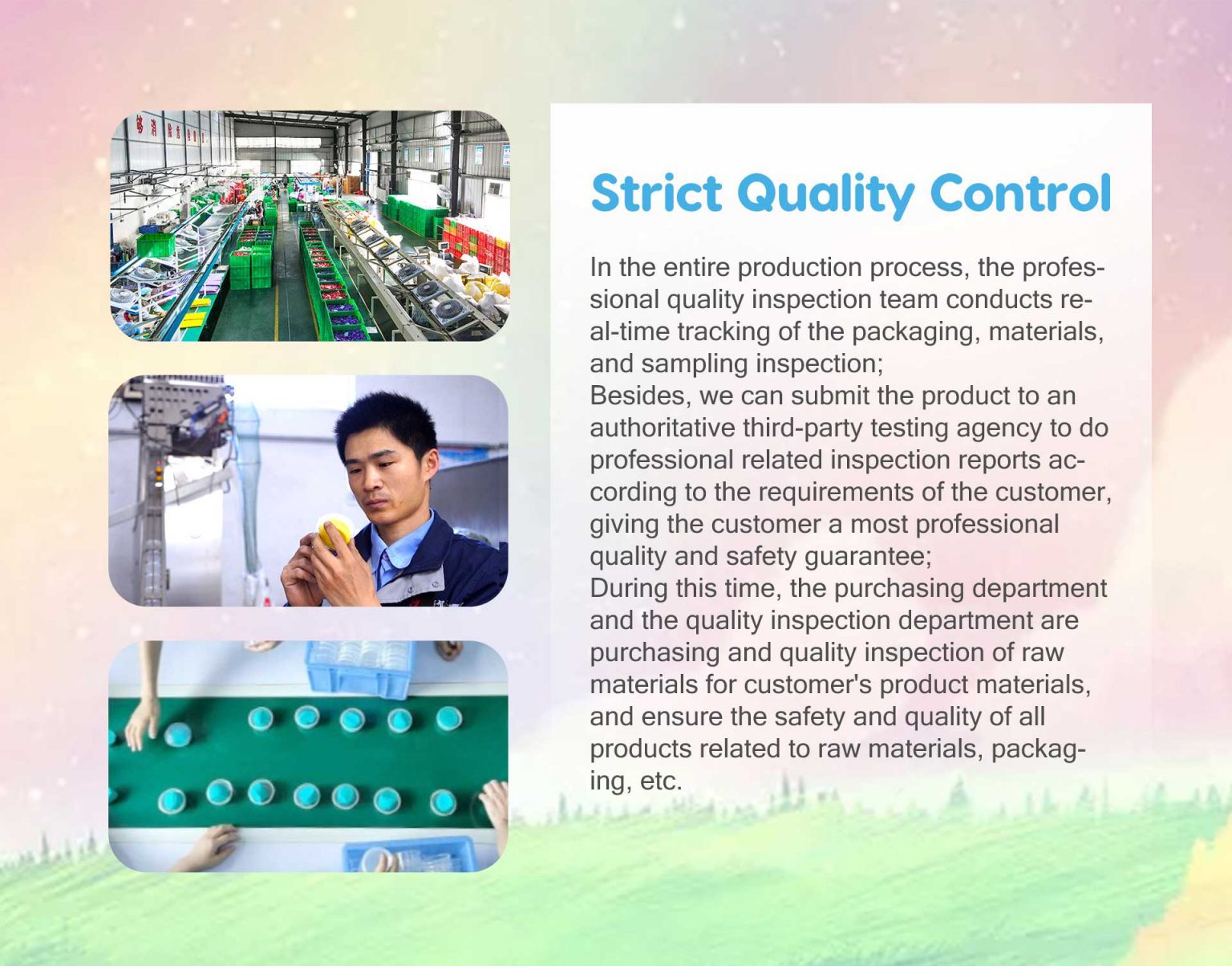 Strict Quality Control

In the entire production process, the professional quality inspection team conducts real-time tracking of the packaging, materials, and sampling inspection;
Besides, we can submit the product to an authoritative third-party testing agency to do professional related inspection reports according to the requirements of the customer, giving the customer a most professional quality and safety guarantee;
During this time, the purchasing department and the quality inspection department are purchasing and quality inspection of raw materials for customer's product materials, and ensure the safety and quality of all products related to raw materials, packaging, etc.